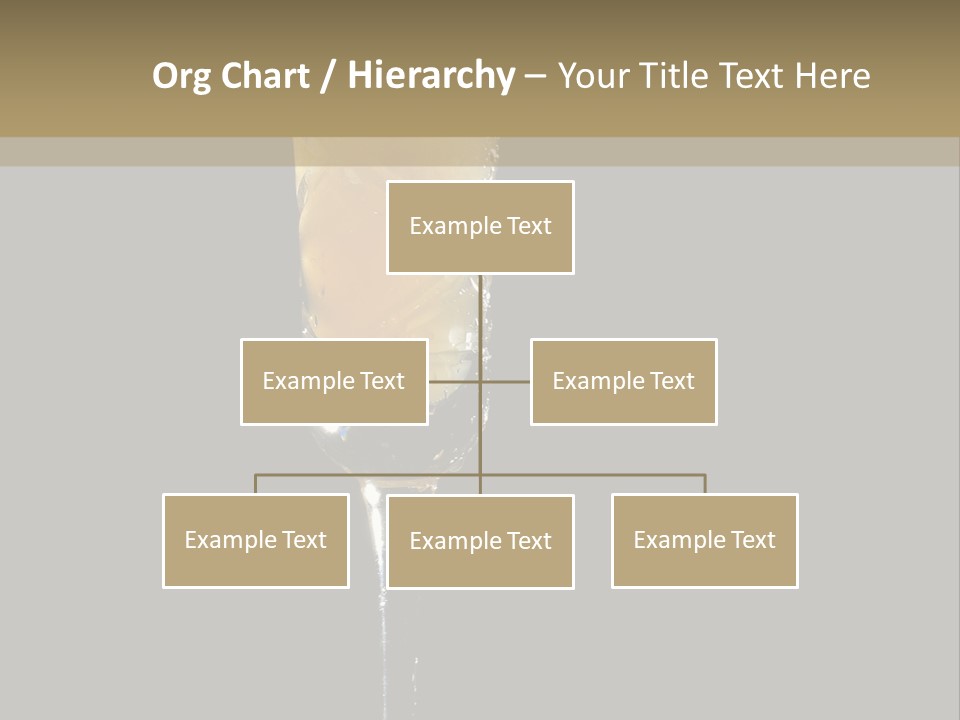 Org Chart / Hierarchy – Your Title Text Here

Example Text

Example Text

Example Text

Example Text

Example Text

Example Text